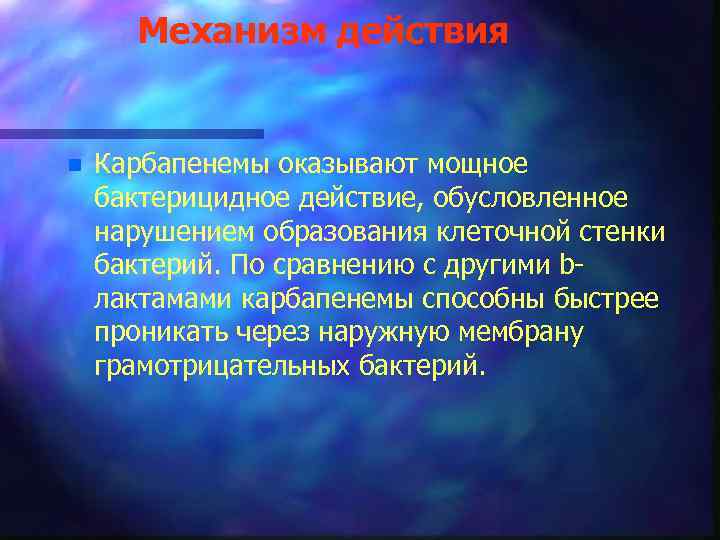 Механизм действия

Карбапенемы оказывают мощное бактерицидное действие, обусловленное нарушением образования клеточной стенки бактерий. По сравнению с другими b-лактамами карбапенемы способны быстрее проникать через наружную мембрану грамотрицательных бактерий.